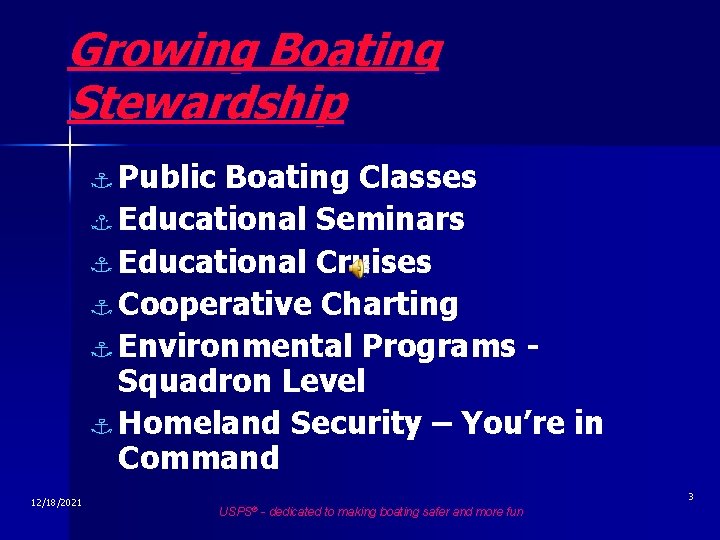 Growing Boating Stewardship

Public Boating Classes
Educational Seminars
Educational Cruises
Cooperative Charting
Environmental Programs - Squadron Level
Homeland Security – You're in Command

12/18/2021

USPS® - dedicated to making boating safer and more fun

3